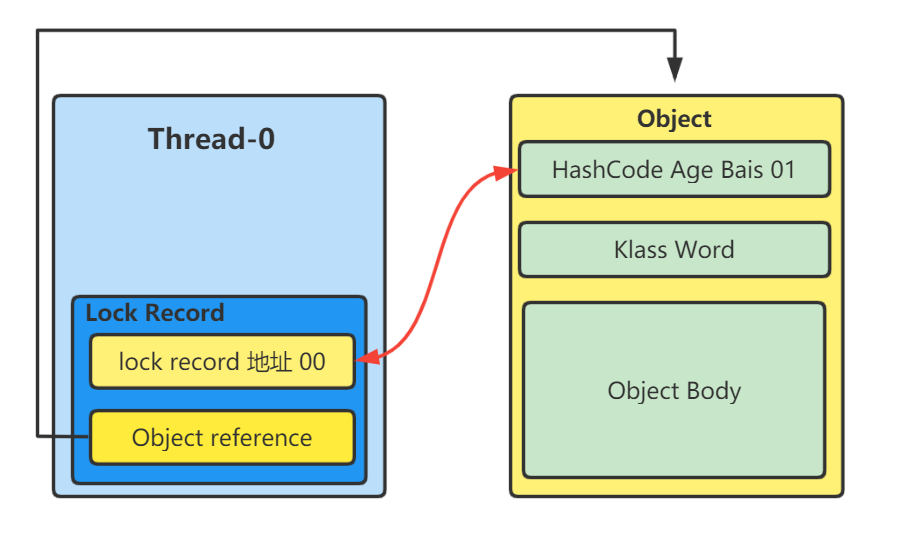 Thread-0

Lock Record

lock record 地址 00

Object reference

Object

HashCode Age Bais 01

Klass Word

Object Body